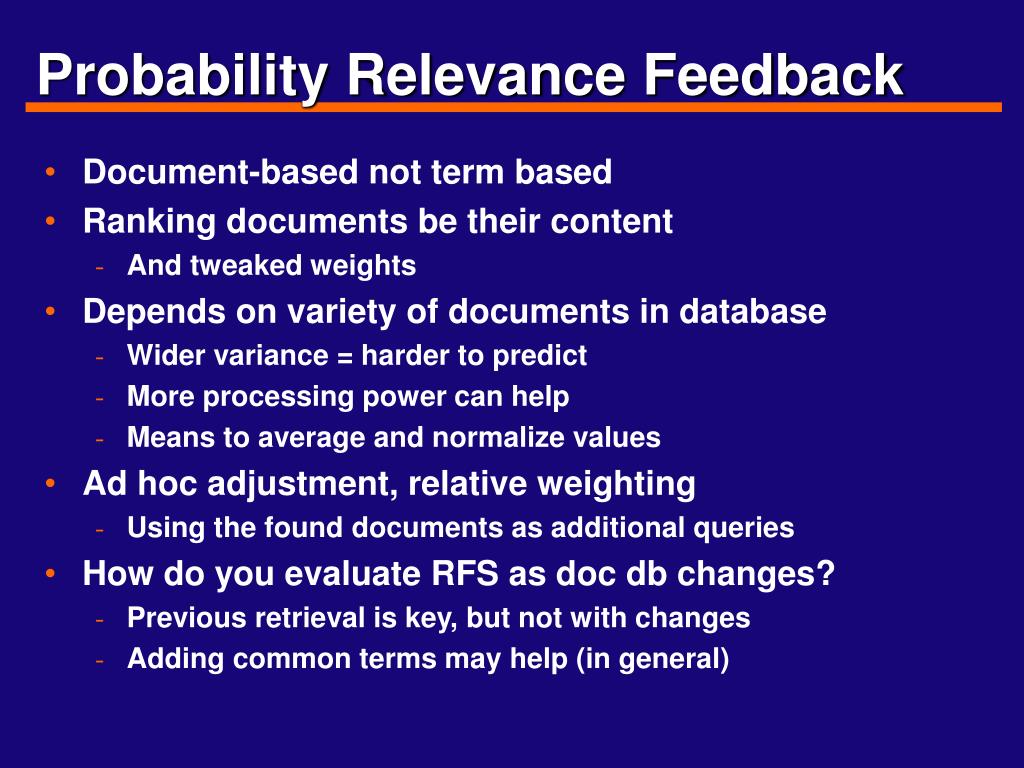 Probability Relevance Feedback

• Document-based not term based
• Ranking documents be their content
  - And tweaked weights
• Depends on variety of documents in database
  - Wider variance = harder to predict
  - More processing power can help
  - Means to average and normalize values
• Ad hoc adjustment, relative weighting
  - Using the found documents as additional queries
• How do you evaluate RFS as doc db changes?
  - Previous retrieval is key, but not with changes
  - Adding common terms may help (in general)